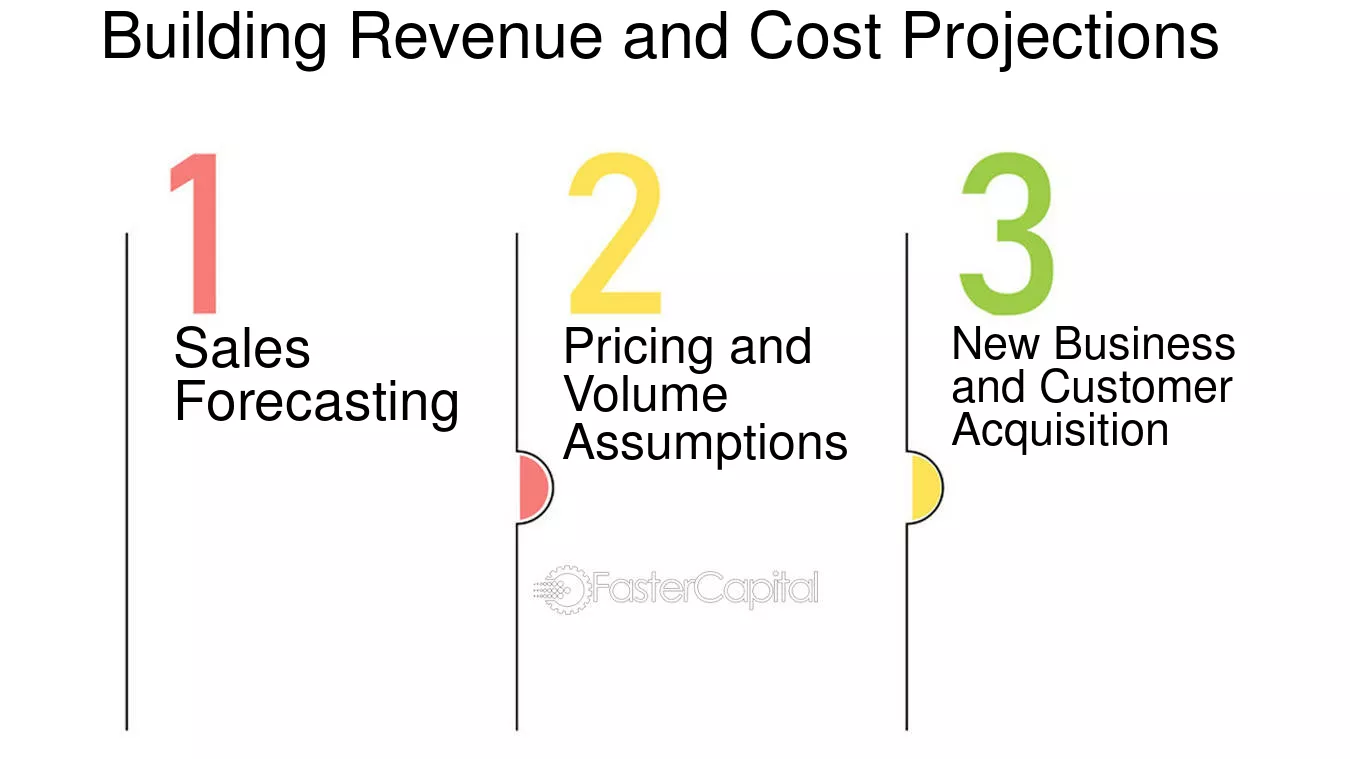 Building Revenue and Cost Projections

1
Sales Forecasting

2
Pricing and Volume Assumptions

3
New Business and Customer Acquisition

FasterCapital